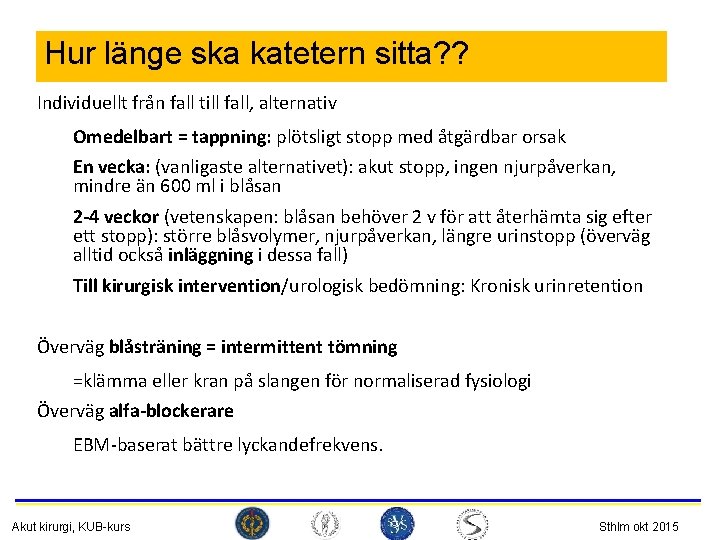 Hur länge ska katetern sitta??

Individuellt från fall till fall, alternativ

Omedelbart = tappning: plötsligt stopp med åtgärdbar orsak

En vecka: (vanligaste alternativet): akut stopp, ingen njurpåverkan, mindre än 600 ml i blåsan

2-4 veckor (vetenskapen: blåsan behöver 2 v för att återhämta sig efter ett stopp): större blåsvolymer, njurpåverkan, längre urinstopp (överväg alltid också inläggning i dessa fall)

Till kirurgisk intervention/urologisk bedömning: Kronisk urinretention

Överväg blåsträning = intermittent tömning

=klämma eller kran på slangen för normaliserad fysiologi

Överväg alfa-blockerare

EBM-baserat bättre lyckandefrekvens.

Akut kirurgi, KUB-kurs

Sthlm okt 2015